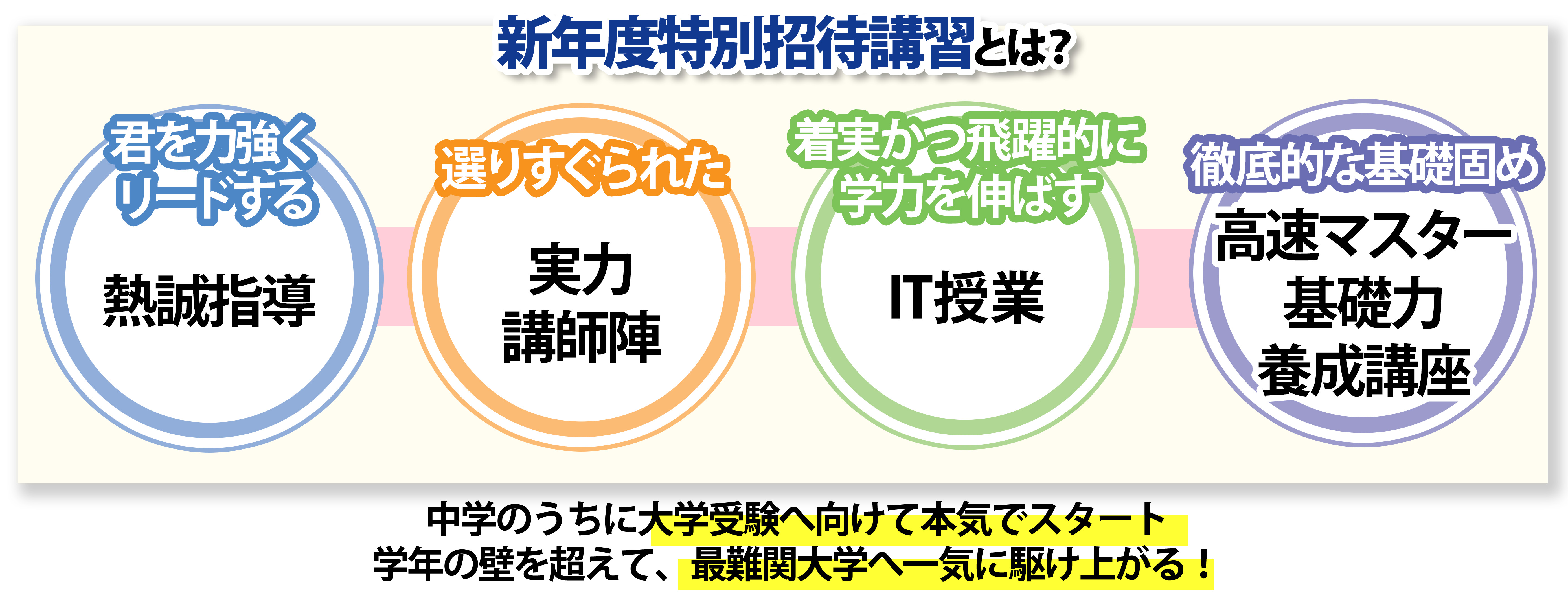 新年度特別招待講習とは?

君を力強くリードする

熱誠指導

選りすぐられた

実力講師陣

着実かつ飛躍的に学力を伸ばす

IT授業

徹底的な基礎固め

高速マスター基礎力養成講座

中学のうちに大学受験へ向けて本気でスタート
学年の壁を超えて、最難関大学へ一気に駆け上がる！